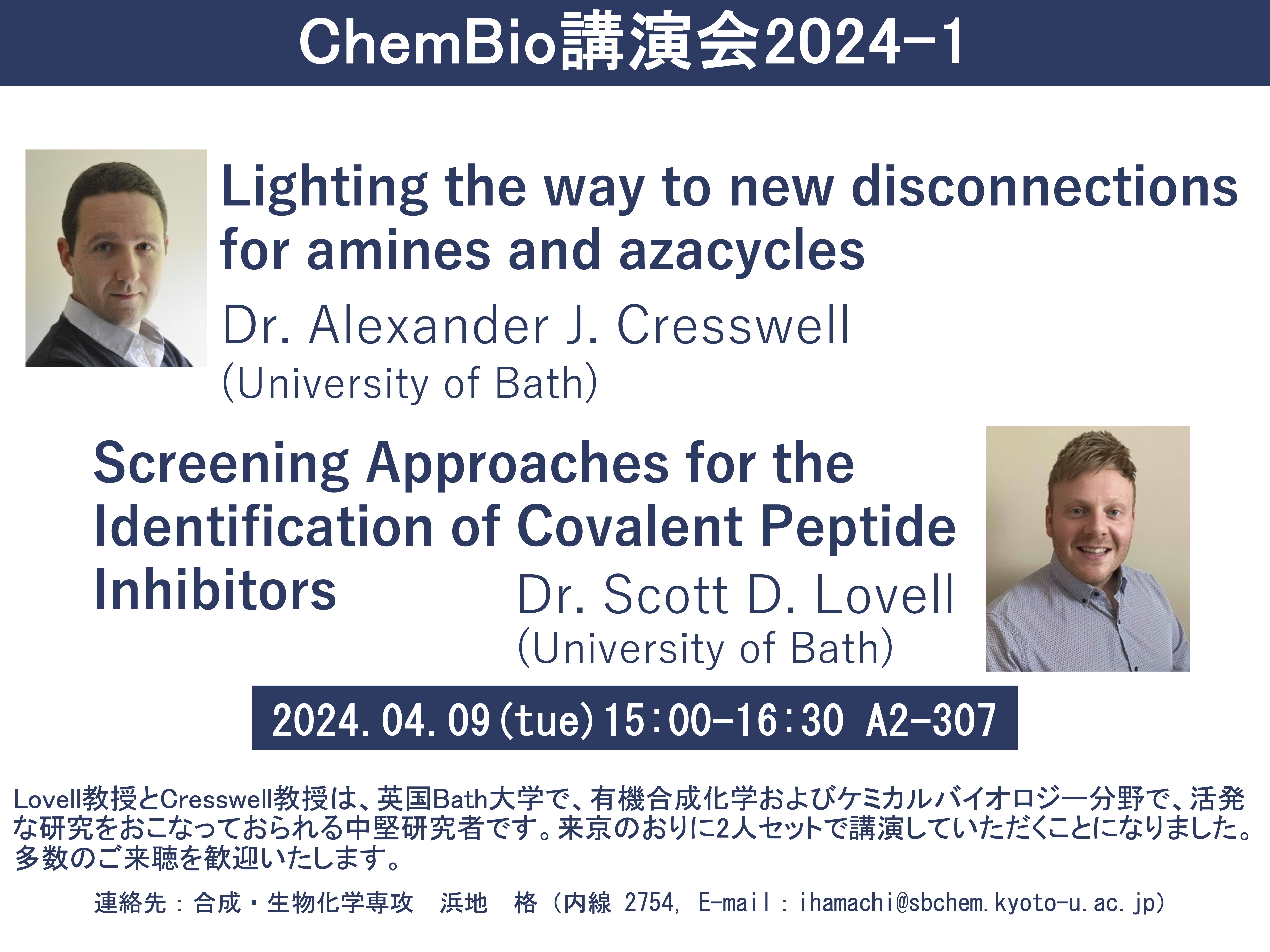 ChemBio講演会2024-1

Lighting the way to new disconnections for amines and azacycles

Dr. Alexander J. Cresswell
(University of Bath)

Screening Approaches for the Identification of Covalent Peptide Inhibitors

Dr. Scott D. Lovell
(University of Bath)

2024.04.09(tue)15:00-16:30 A2-307

Lovell教授とCresswell教授は、英国Bath大学で、有機合成化学およびケミカルバイオロジー分野で、活発な研究をおこなっておられる中堅研究者です。来京のおりに2人セットで講演していただくことになりました。多数のご来聴を歓迎いたします。

連絡先：合成・生物化学専攻　浜地　格（内線 2754, E-mail：ihamachi@sbchem.kyoto-u.ac.jp）